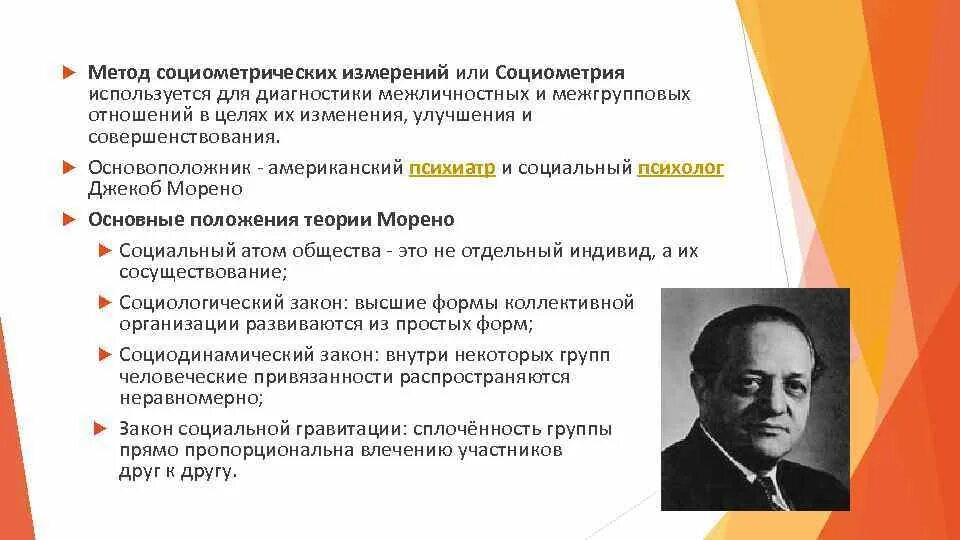 Метод социометрических измерений или Социометрия используется для диагностики межличностных и межгрупповых отношений в целях их изменения, улучшения и совершенствования.

Основоположник - американский психиатр и социальный психолог Джекоб Морено

Основные положения теории Морено

Социальный атом общества - это не отдельный индивид, а их сосуществование;

Социологический закон: высшие формы коллективной организации развиваются из простых форм;

Социодинамический закон: внутри некоторых групп человеческие привязанности распространяются неравномерно;

Закон социальной гравитации: сплочённость группы прямо пропорциональна влечению участников друг к другу.